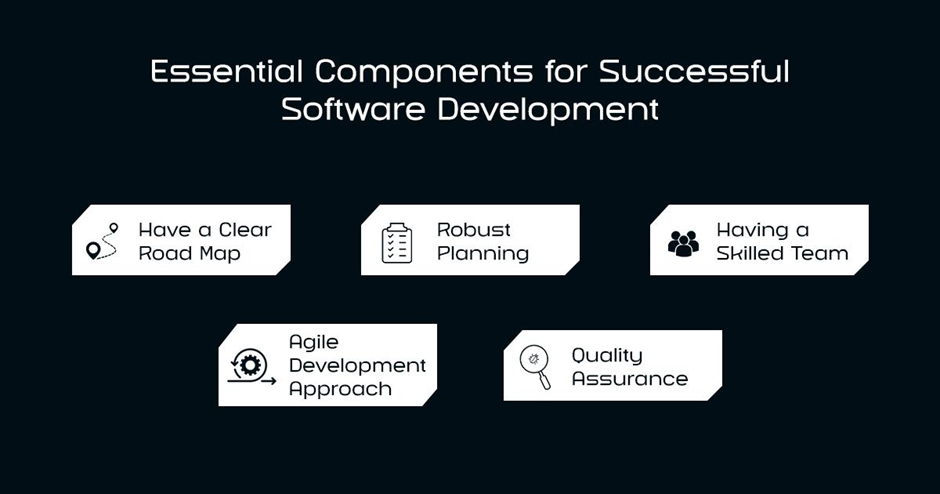 Essential Components for Successful Software Development

Have a Clear Road Map

Robust Planning

Having a Skilled Team

Agile Development Approach

Quality Assurance